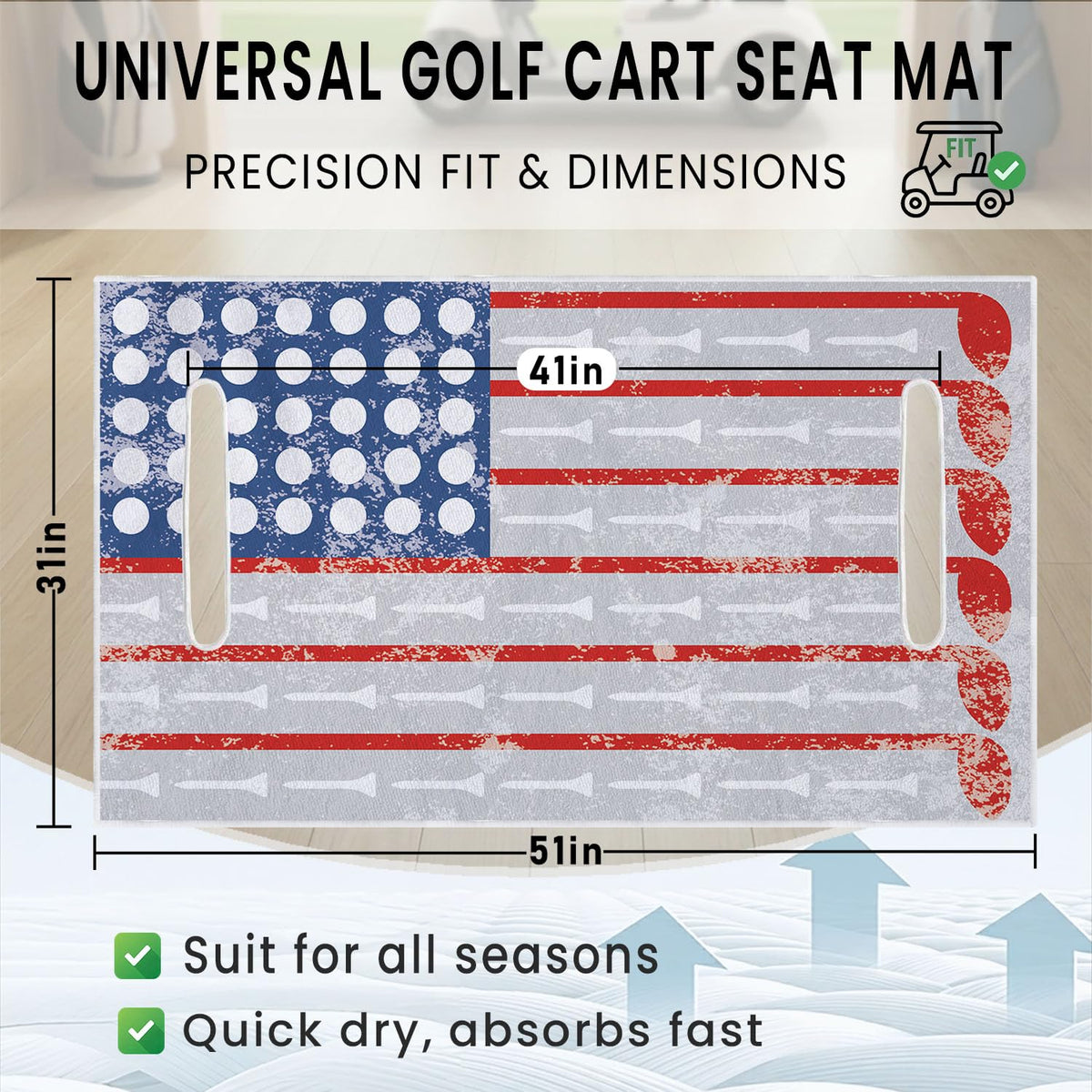 UNIVERSAL GOLF CART SEAT MAT

PRECISION FIT & DIMENSIONS

FIT

41in

31in

51in

Suit for all seasons

Quick dry, absorbs fast